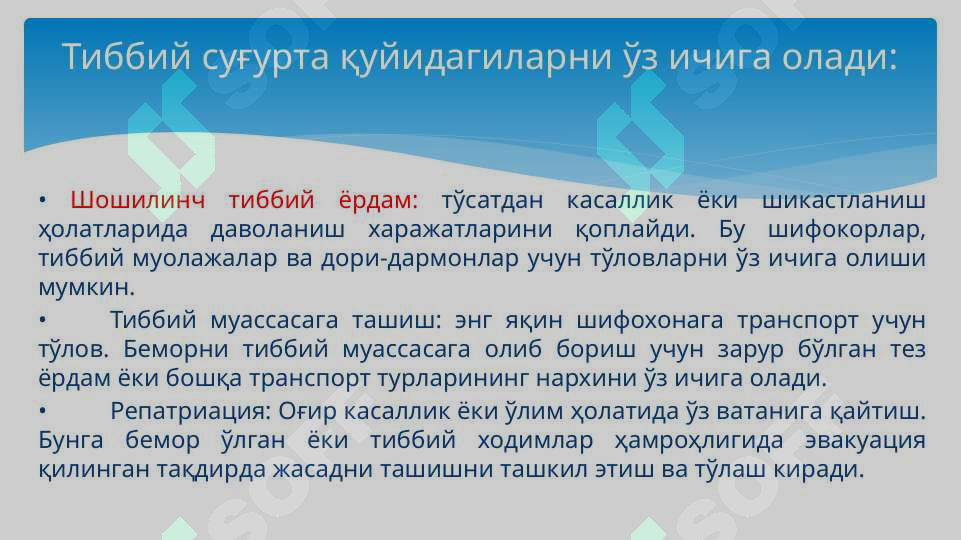 Тиббий суғурта қуйидагиларни ўз ичига олади:

• Шошилинч тиббий ёрдам: тўсатдан касаллик ёки шикастланиш ҳолатларида даволаниш харажатларини қоплайди. Бу шифокорлар, тиббий муолажалар ва дори-дармонлар учун тўловларни ўз ичига олиши мумкин.

• Тиббий муассасага ташиш: энг яқин шифохонага транспорт учун тўлов. Беморни тиббий муассасага олиб бориш учун зарур бўлган тез ёрдам ёки бошқа транспорт турларининг нархини ўз ичига олади.

• Репатриация: Оғир касаллик ёки ўлим ҳолатида ўз ватанига қайтиш. Бунга бемор ўлган ёки тиббий ходимлар ҳамроҳлигида эвакуация қилинган тақдирда жасадни ташишни ташкил этиш ва тўлаш киради.